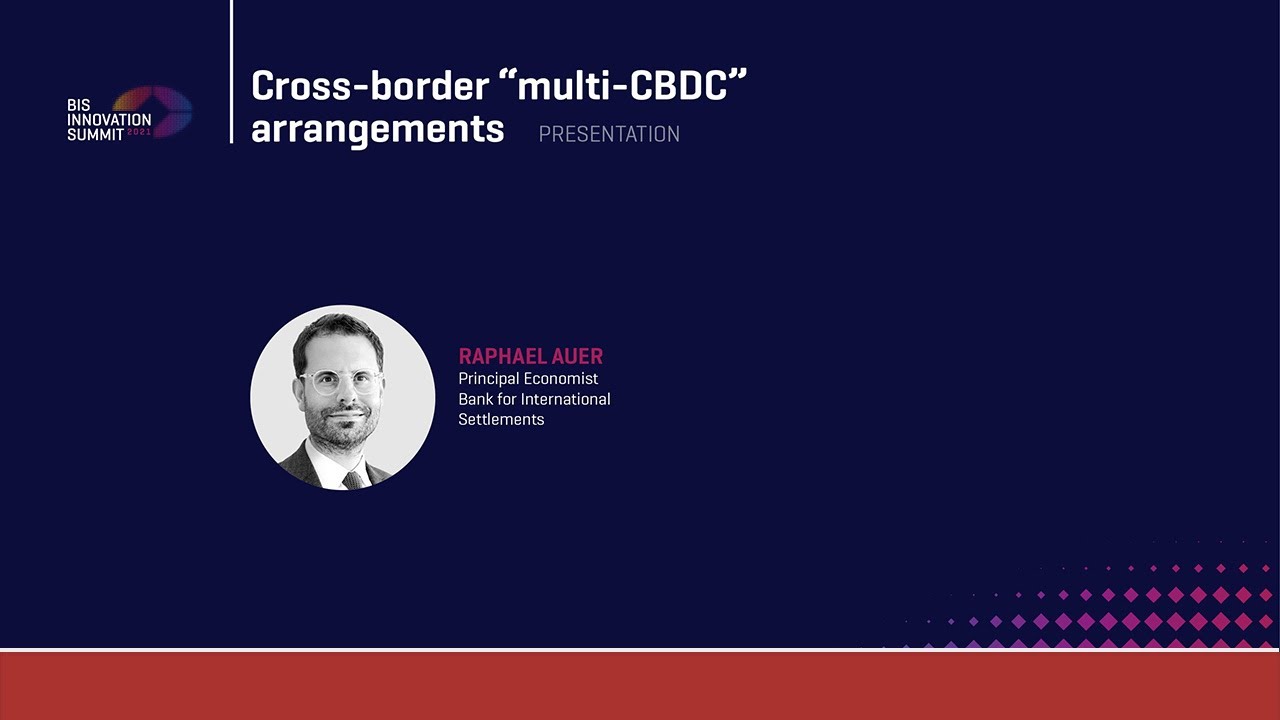 BIS INNOVATION SUMMIT 2021

Cross-border “multi-CBDC” arrangements PRESENTATION

RAPHAEL AUER
Principal Economist
Bank for International Settlements